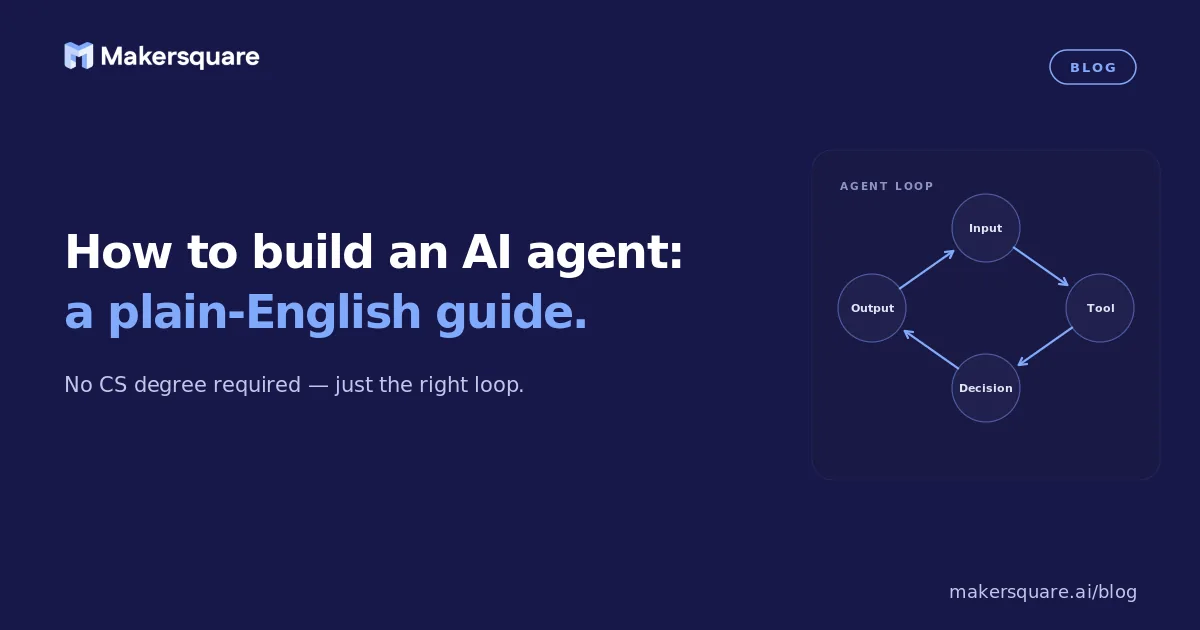 Makersquare

BLOG

How to build an AI agent:
a plain-English guide.

No CS degree required — just the right loop.

AGENT LOOP

Input

Tool

Decision

Output

makersquare.ai/blog